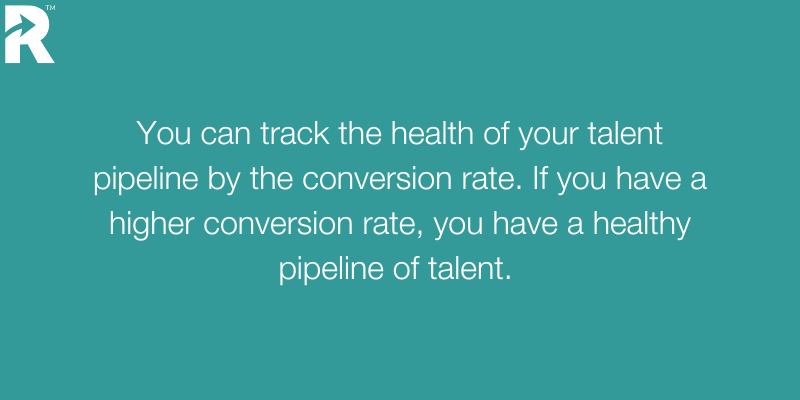 R™

You can track the health of your talent pipeline by the conversion rate. If you have a higher conversion rate, you have a healthy pipeline of talent.